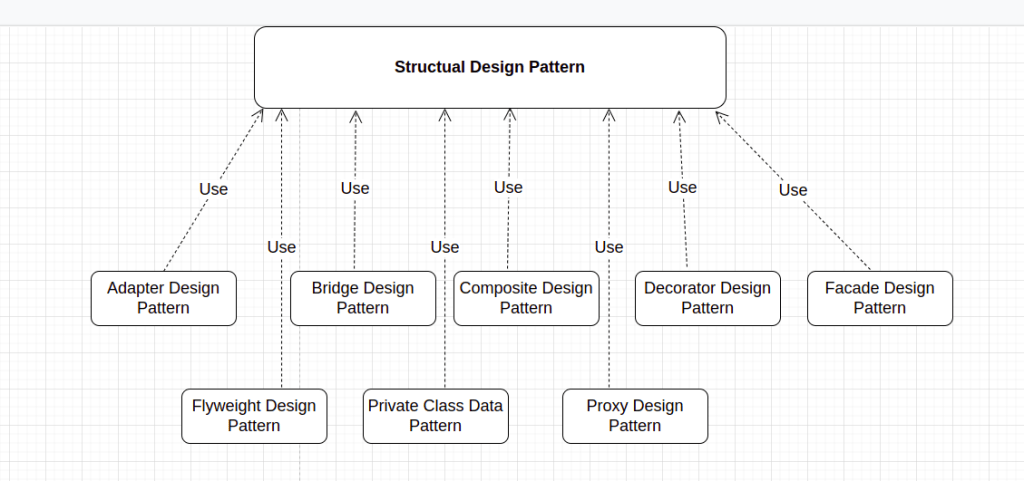 Structual Design Pattern

Use

Use

Use

Use

Use

Use

Use

Use

Adapter Design Pattern

Bridge Design Pattern

Composite Design Pattern

Decorator Design Pattern

Facade Design Pattern

Flyweight Design Pattern

Private Class Data Pattern

Proxy Design Pattern